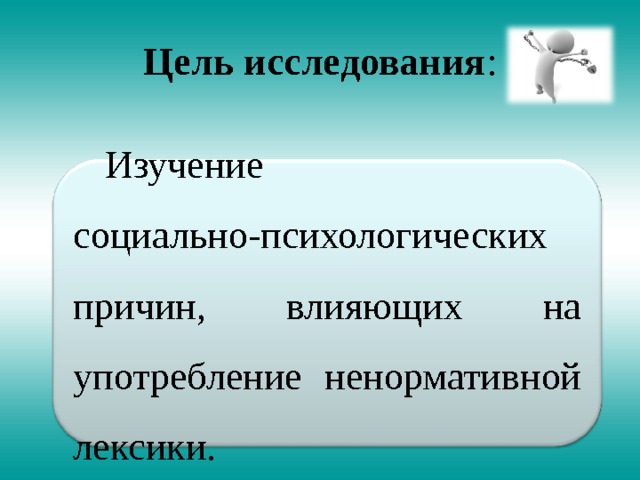 Цель исследования:

Изучение социально-психологических причин, влияющих на употребление ненормативной лексики.